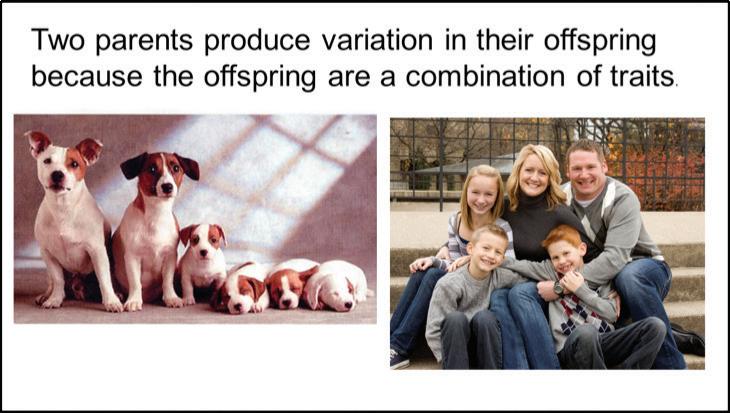 Two parents produce variation in their offspring because the offspring are a combination of traits.